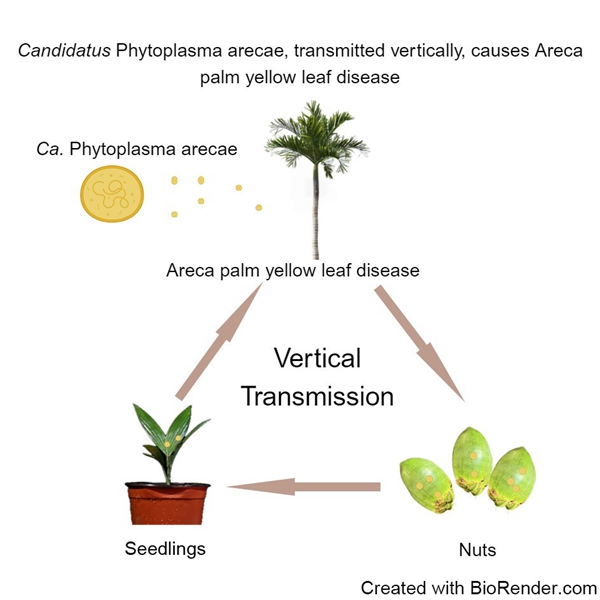 Candidatus Phytoplasma arecae, transmitted vertically, causes Areca palm yellow leaf disease

Ca. Phytoplasma arecae

Areca palm yellow leaf disease

Vertical Transmission

Seedlings

Nuts

Created with BioRender.com